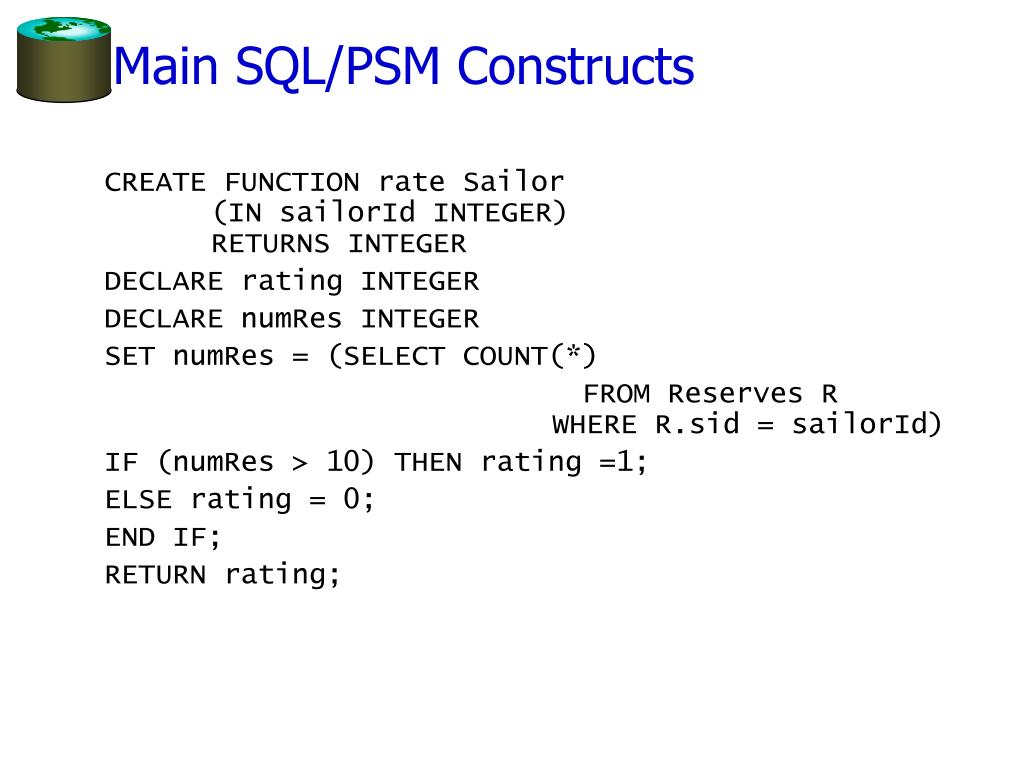 Main SQL/PSM Constructs

CREATE FUNCTION rate Sailor
(IN sailorId INTEGER)
RETURNS INTEGER
DECLARE rating INTEGER
DECLARE numRes INTEGER
SET numRes = (SELECT COUNT(*)
FROM Reserves R
WHERE R.sid = sailorId)
IF (numRes > 10) THEN rating =1;
ELSE rating = 0;
END IF;
RETURN rating;